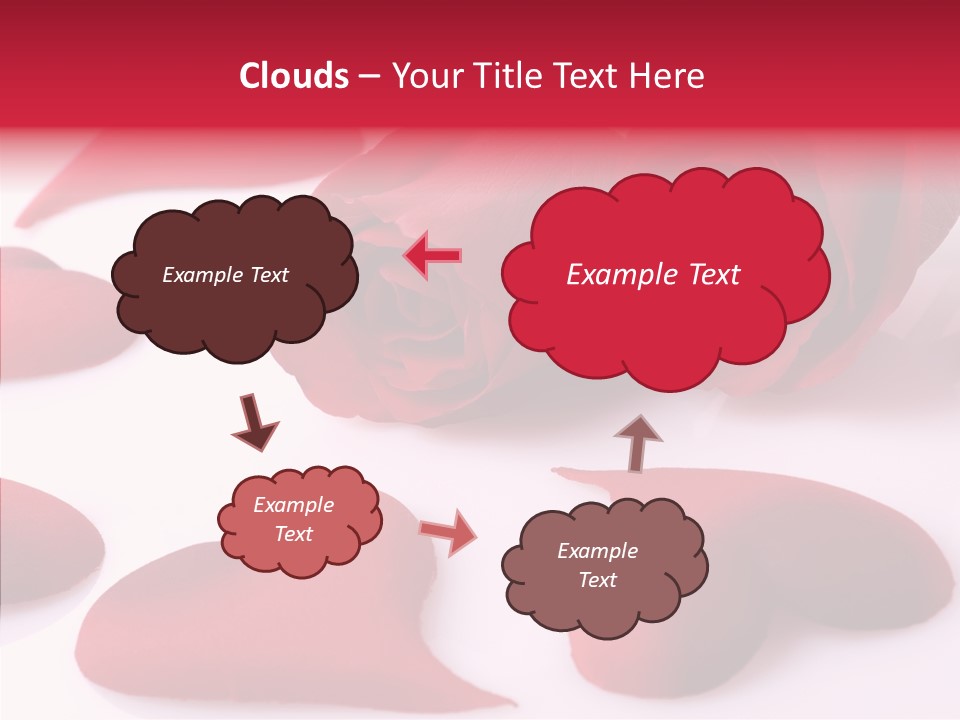 Clouds – Your Title Text Here

Example Text

Example Text

Example Text

Example Text